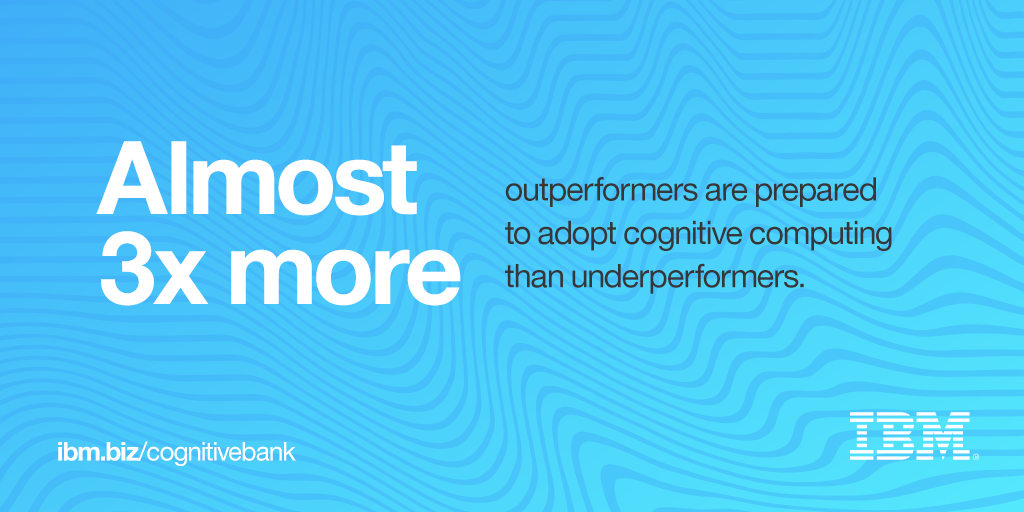 Almost 3x more

outperformers are prepared to adopt cognitive computing than underperformers.

ibm.biz/cognitivebank

IBM